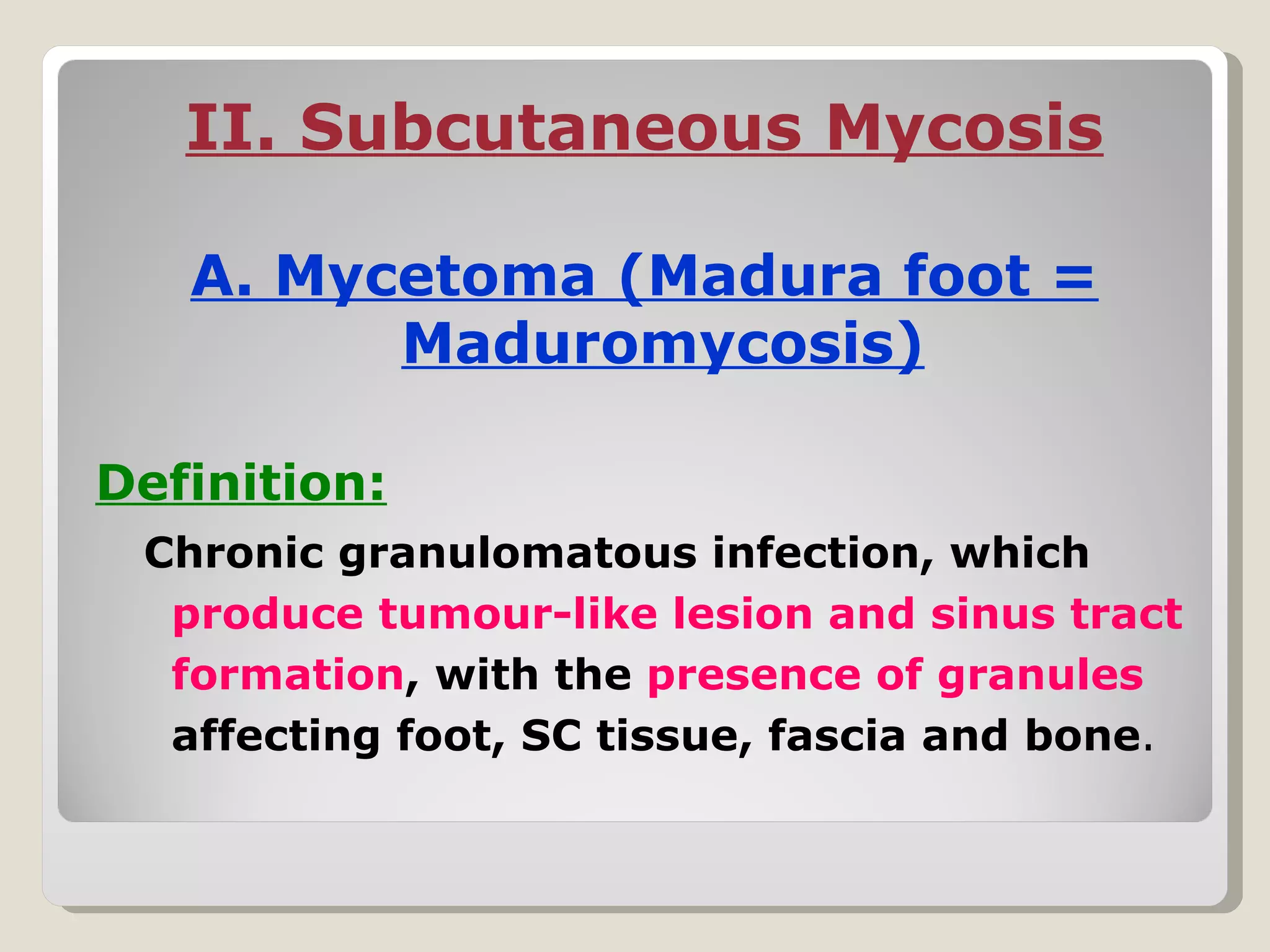 II. Subcutaneous Mycosis

A. Mycetoma (Madura foot = Maduromycosis)

Definition:

Chronic granulomatous infection, which produce tumour-like lesion and sinus tract formation, with the presence of granules affecting foot, SC tissue, fascia and bone.